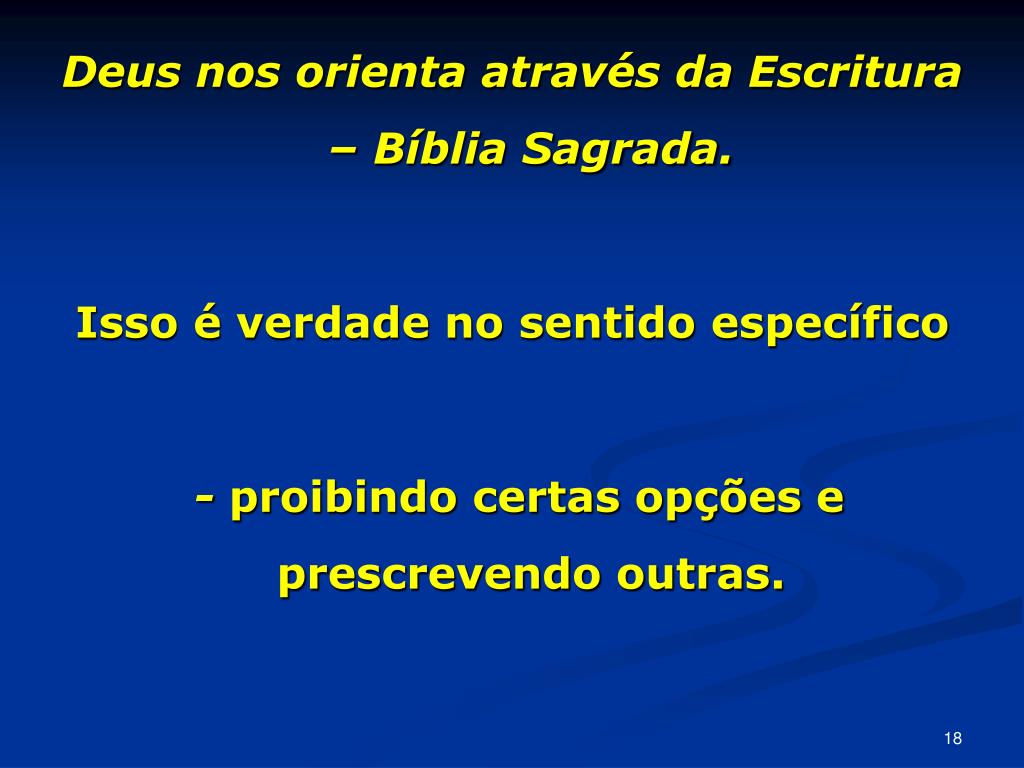 Deus nos orienta através da Escritura – Bíblia Sagrada.

Isso é verdade no sentido específico

- proibindo certas opções e prescrevendo outras.

18